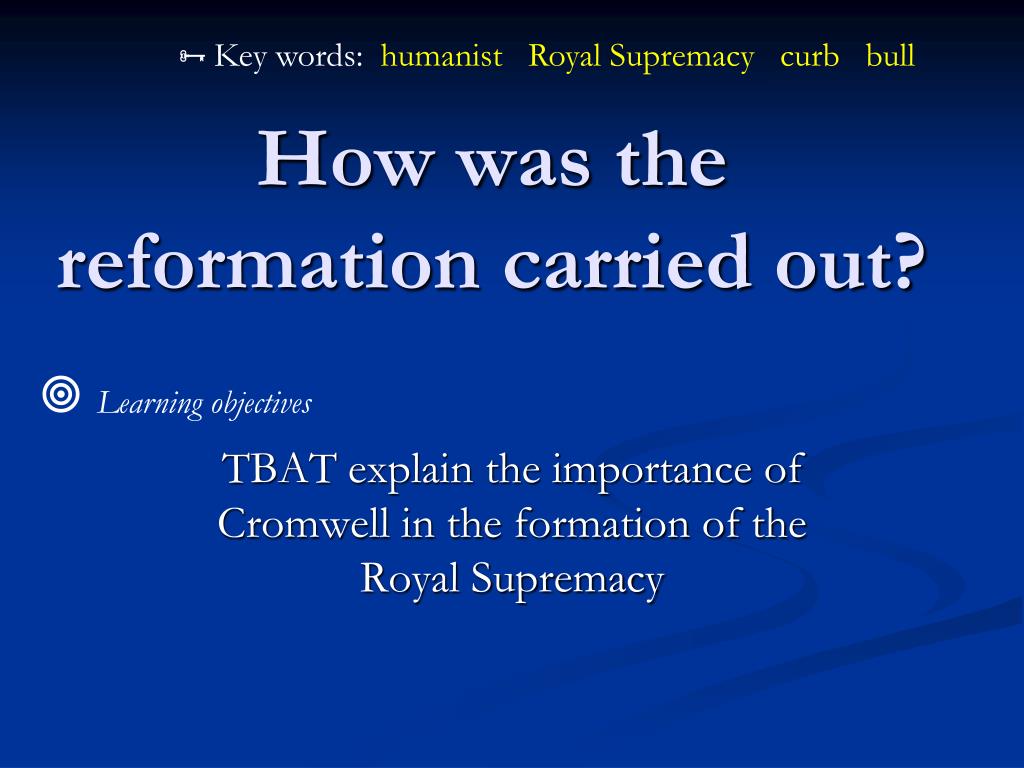 Key words: humanist Royal Supremacy curb bull

How was the reformation carried out?

Learning objectives

TBAT explain the importance of Cromwell in the formation of the Royal Supremacy